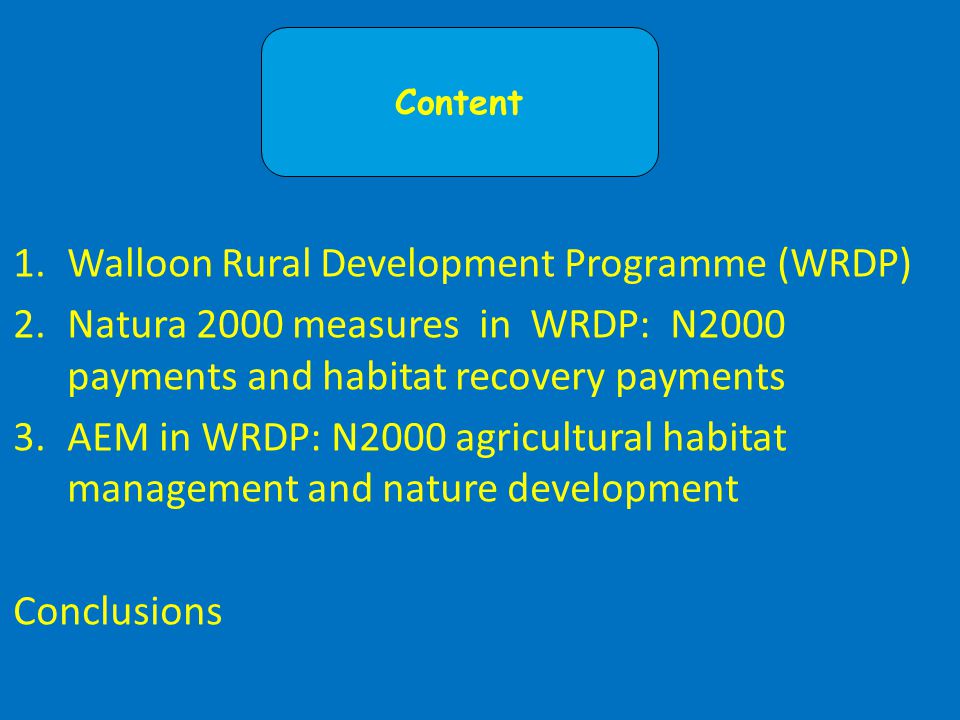 Content

1. Walloon Rural Development Programme (WRDP)
2. Natura 2000 measures in WRDP: N2000 payments and habitat recovery payments
3. AEM in WRDP: N2000 agricultural habitat management and nature development

Conclusions